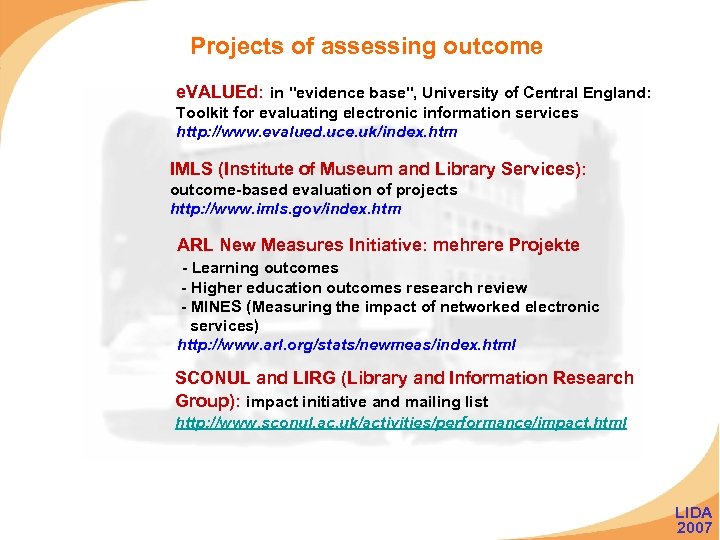 Projects of assessing outcome

eVALUEd: in "evidence base", University of Central England: Toolkit for evaluating electronic information services
http://www.evalued.uce.uk/index.htm

IMLS (Institute of Museum and Library Services): outcome-based evaluation of projects
http://www.imls.gov/index.htm

ARL New Measures Initiative: mehrere Projekte
- Learning outcomes
- Higher education outcomes research review
- MINES (Measuring the impact of networked electronic services)
http://www.arl.org/stats/newmeas/index.html

SCONUL and LIRG (Library and Information Research Group): impact initiative and mailing list
http://www.sconul.ac.uk/activities/performance/impact.html

LIDA
2007